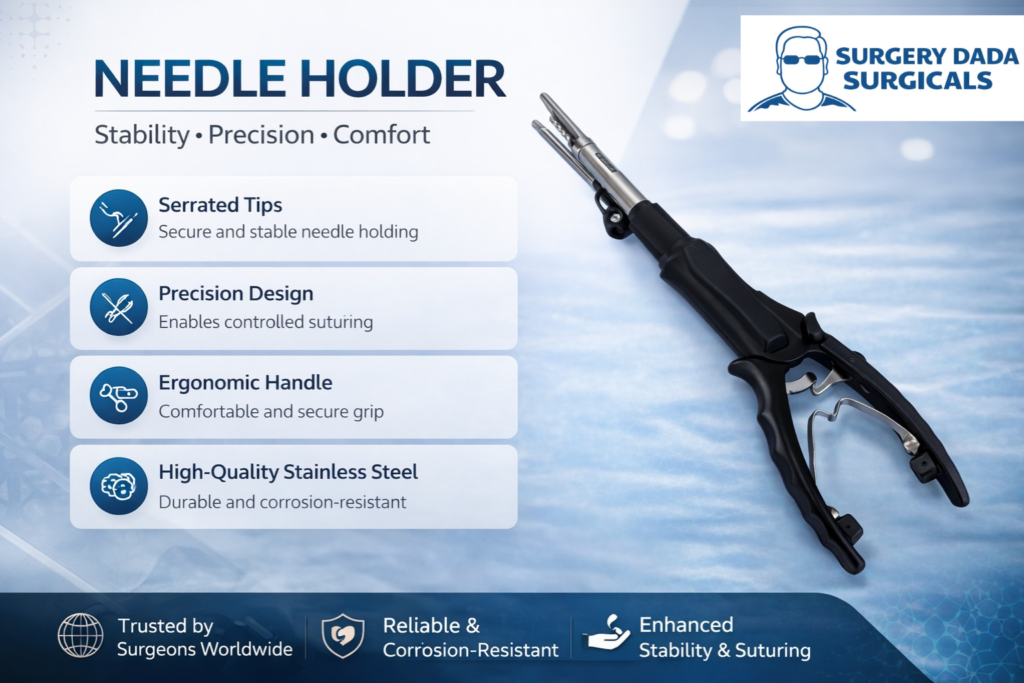 NEEDLE HOLDER

Stability • Precision • Comfort

SURGERY DADA SURGICALS

Serrated Tips
Secure and stable needle holding

Precision Design
Enables controlled suturing

Ergonomic Handle
Comfortable and secure grip

High-Quality Stainless Steel
Durable and corrosion-resistant

Trusted by Surgeons Worldwide

Reliable & Corrosion-Resistant

Enhanced Stability & Suturing